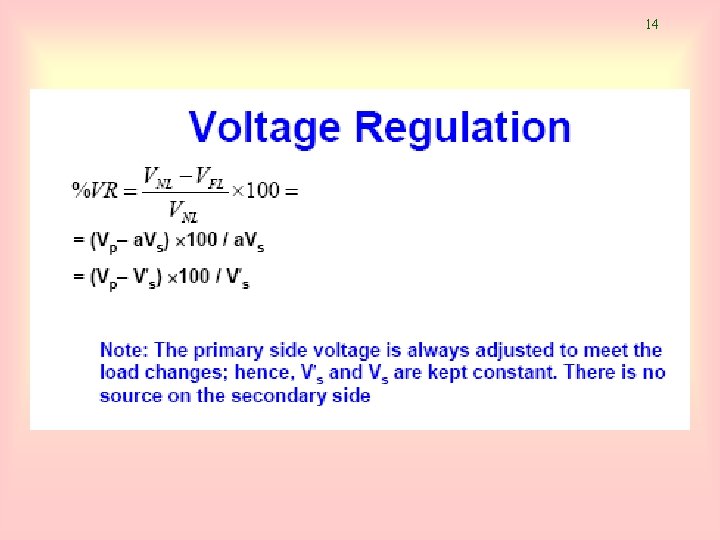 14

Voltage Regulation

$\%VR = \frac{V_{NL} - V_{FL}}{V_{NL}} \times 100 =$

$= (V_p - aV_s) \times 100 / aV_s$

$= (V_p - V'_s) \times 100 / V'_s$

Note: The primary side voltage is always adjusted to meet the load changes; hence, $V'_s$ and $V_s$ are kept constant. There is no source on the secondary side